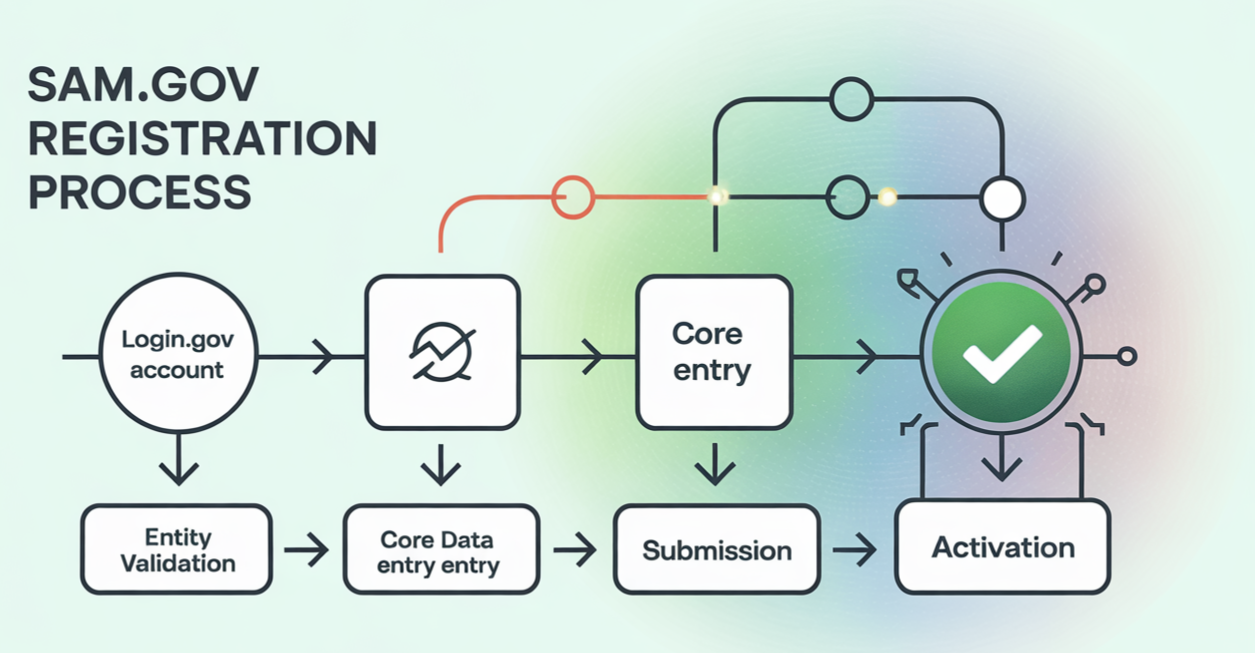 SAM.GOV REGISTRATION PROCESS

Login.gov account

Core entry

Entity Validation

Core Data entry entry

Submission

Activation